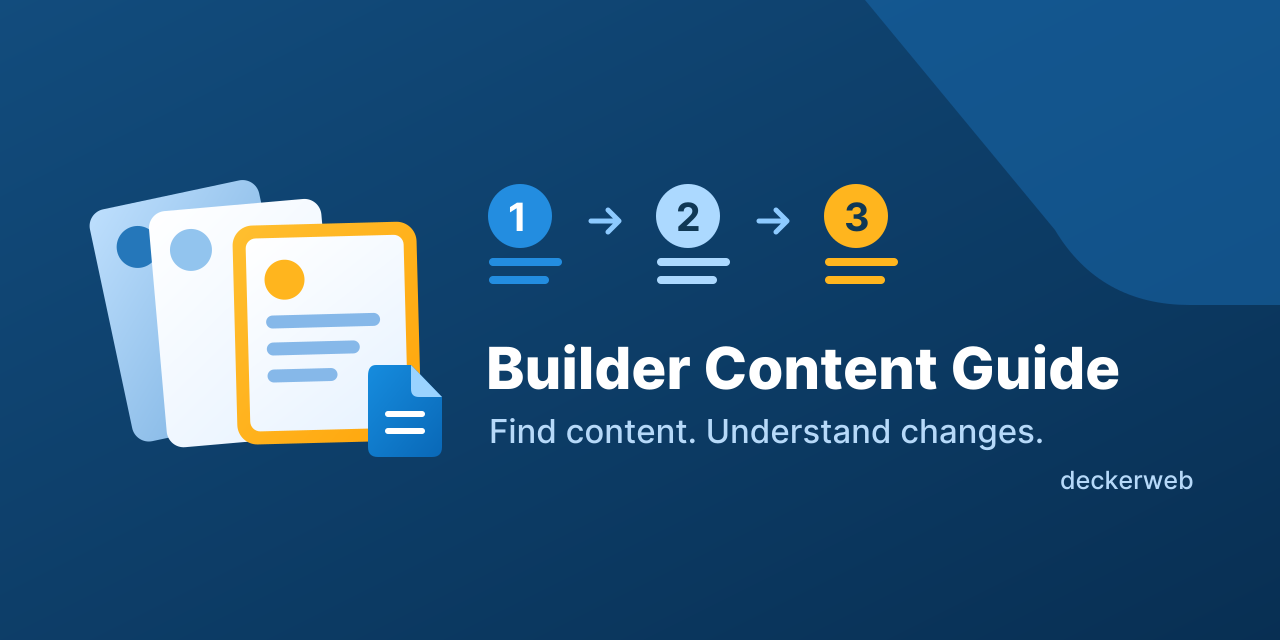 1 → 2 → 3

Builder Content Guide

Find content. Understand changes.

deckerweb